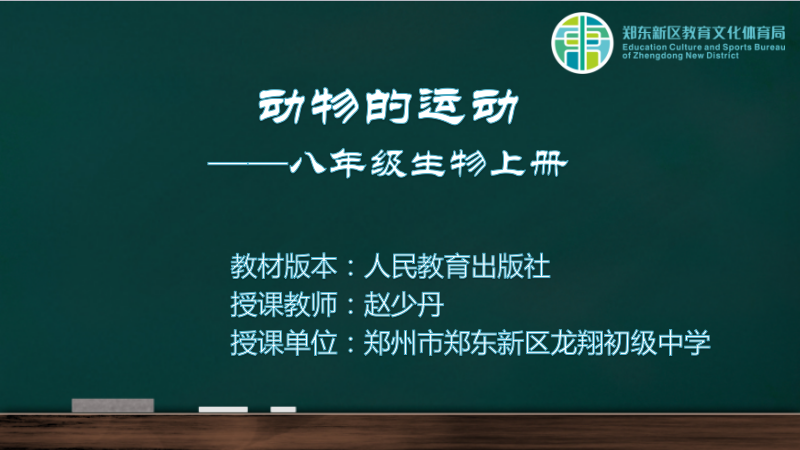 郑东新区教育文化体育局
Education Culture and Sports Bureau of Zhengdong New District

动物的运动
——八年级生物上册

教材版本：人民教育出版社
授课教师：赵少丹
授课单位：郑州市郑东新区龙翔初级中学